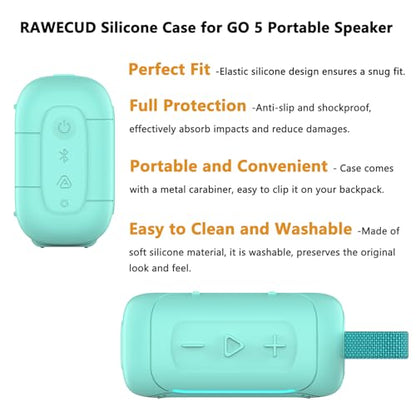 RAWECUD Silicone Case for GO 5 Portable Speaker

Perfect Fit -Elastic silicone design ensures a snug fit.

Full Protection -Anti-slip and shockproof, effectively absorb impacts and reduce damages.

Portable and Convenient - Case comes with a metal carabiner, easy to clip it on your backpack.

Easy to Clean and Washable -Made of soft silicone material, it is washable, preserves the original look and feel.